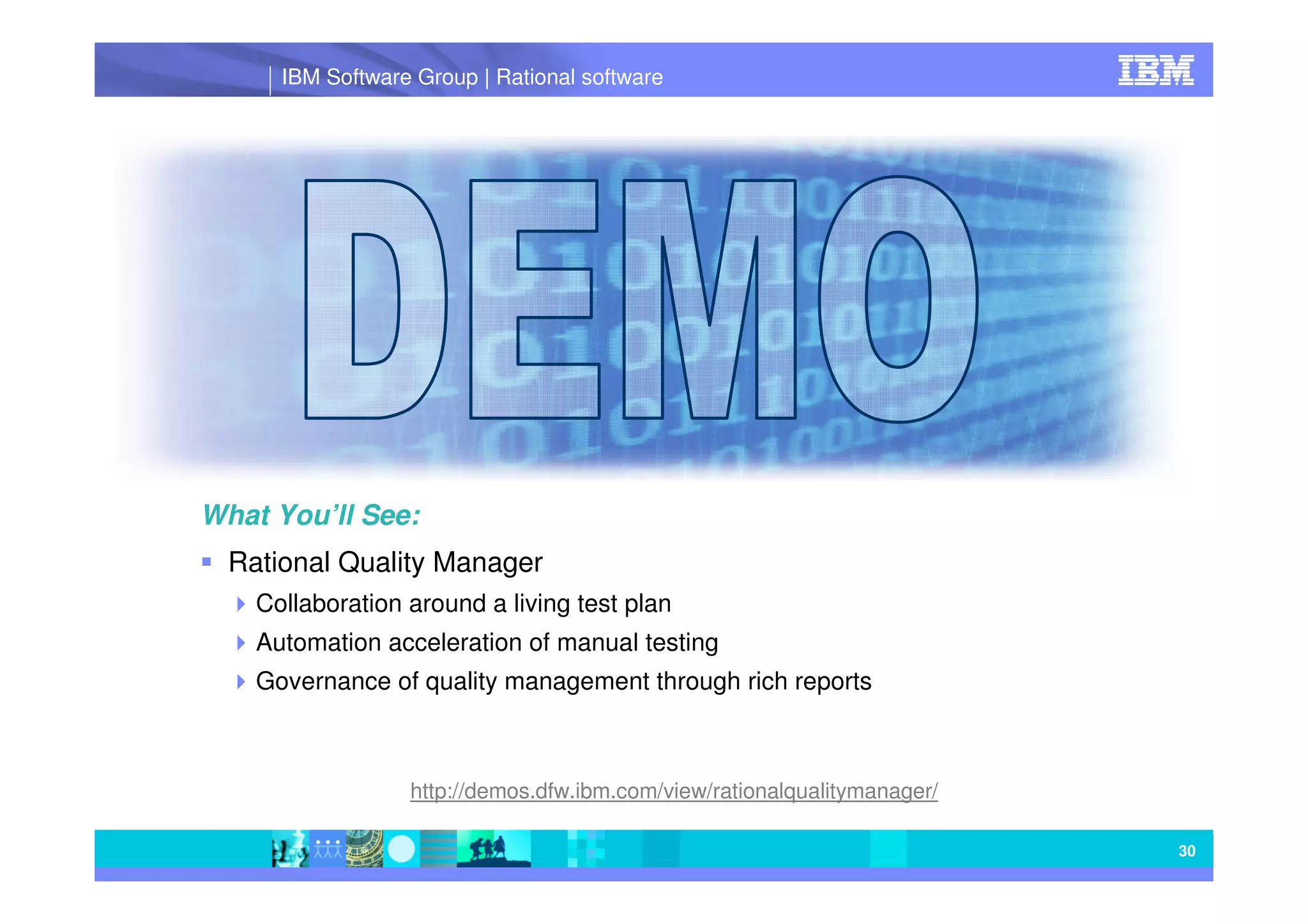 IBM Software Group | Rational software

IBM

DEMO

What You'll See:

Rational Quality Manager

Collaboration around a living test plan

Automation acceleration of manual testing

Governance of quality management through rich reports

http://demos.dfw.ibm.com/view/rationalqualitymanager/

30